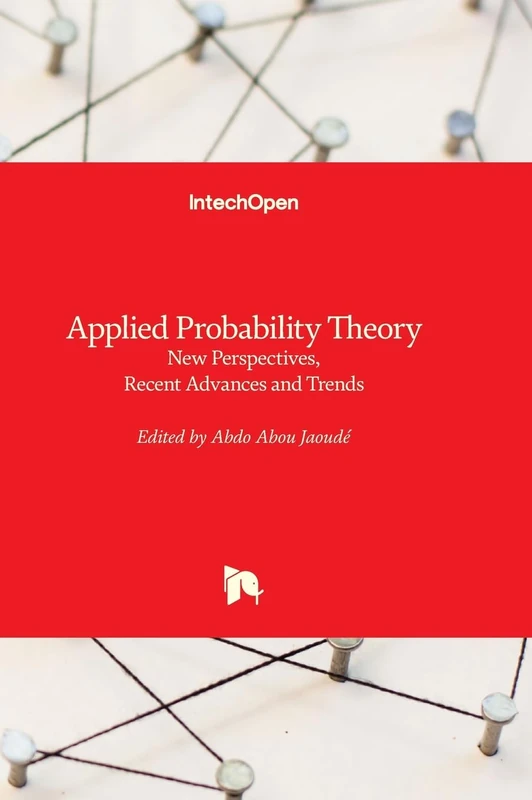 IntechOpen

Applied Probability Theory
New Perspectives,
Recent Advances and Trends

Edited by Abdo Abou Jaoudé